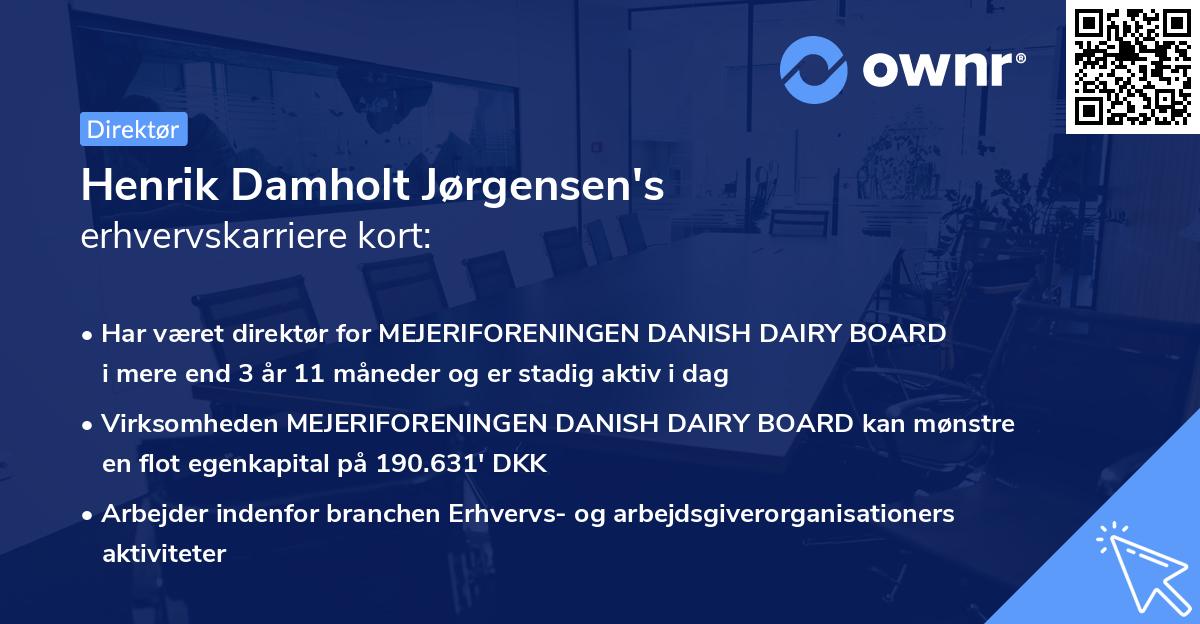 ownr®

Direktør

Henrik Damholt Jørgensen's
erhvervskarriere kort:

• Har været direktør for MEJERIFORENINGEN DANISH DAIRY BOARD i mere end 3 år 11 måneder og er stadig aktiv i dag

• Virksomheden MEJERIFORENINGEN DANISH DAIRY BOARD kan mønstre en flot egenkapital på 190.631' DKK

• Arbejder indenfor branchen Erhvervs- og arbejdsgiverorganisationers aktiviteter